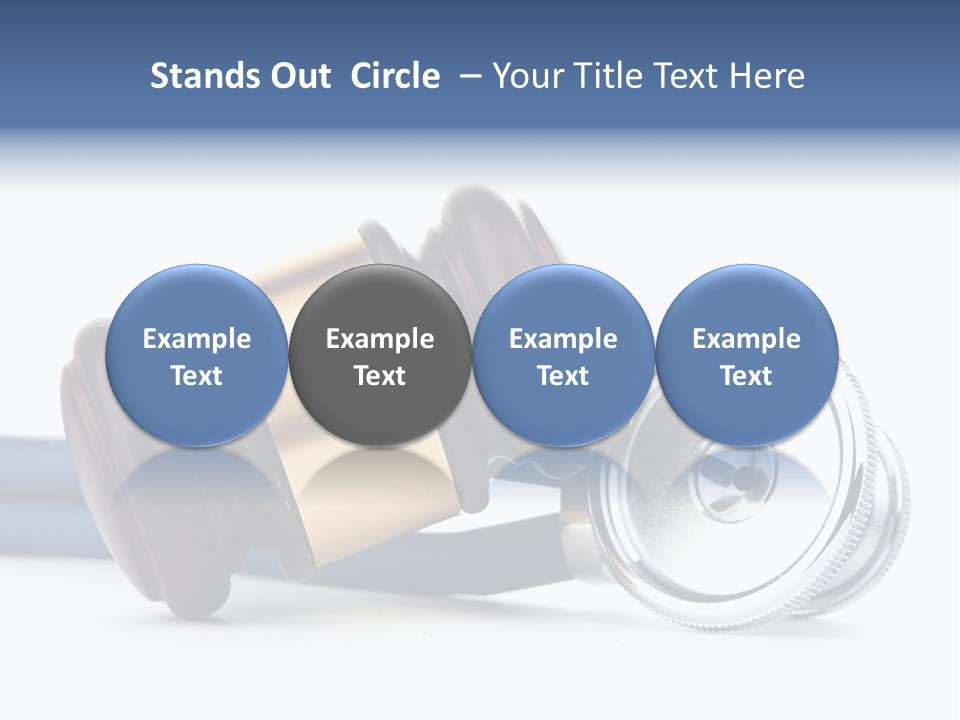 Stands Out Circle – Your Title Text Here

Example Text

Example Text

Example Text

Example Text